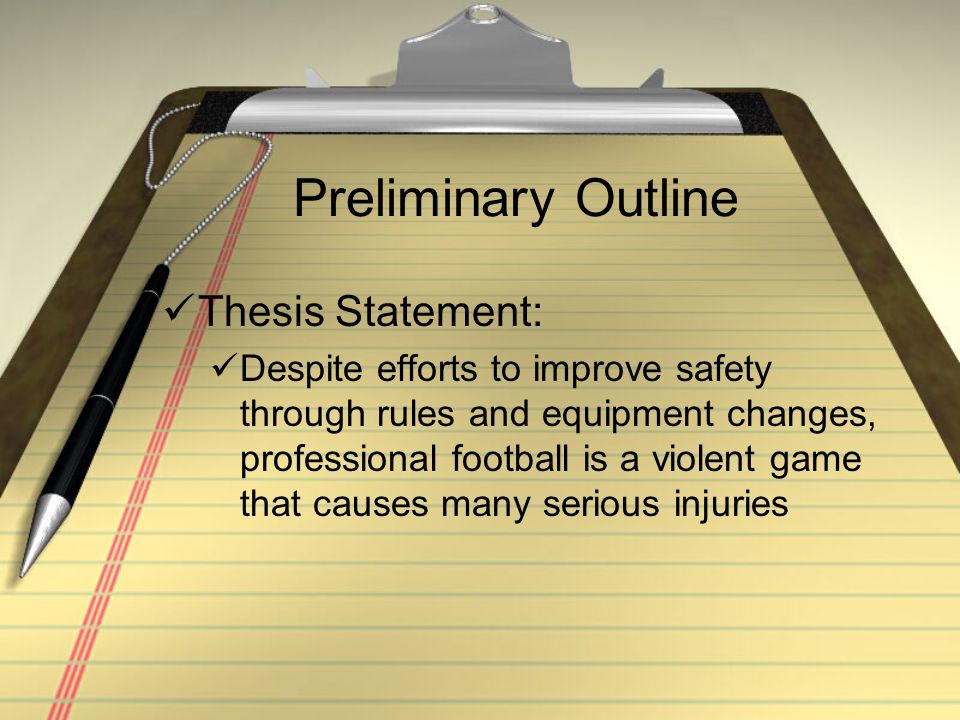 Preliminary Outline

✓Thesis Statement:

✓Despite efforts to improve safety through rules and equipment changes, professional football is a violent game that causes many serious injuries